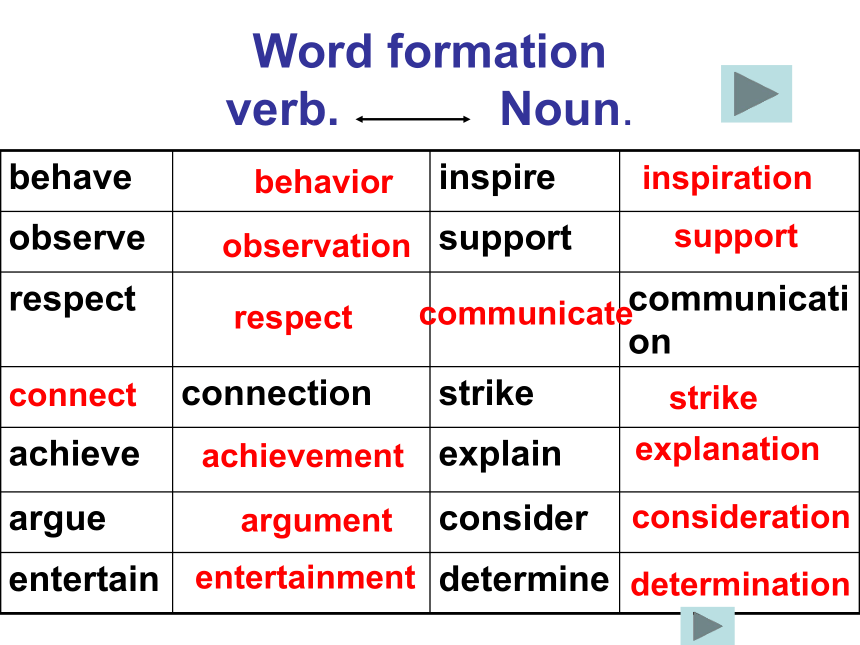 Word formation
verb. ⟷ Noun.

| | | | |
|---|---|---|---|
| behave | behavior | inspire | inspiration |
| observe | observation | support | support |
| respect | respect | communicate | communication |
| connect | connection | strike | strike |
| achieve | achievement | explain | explanation |
| argue | argument | consider | consideration |
| entertain | entertainment | determine | determination |